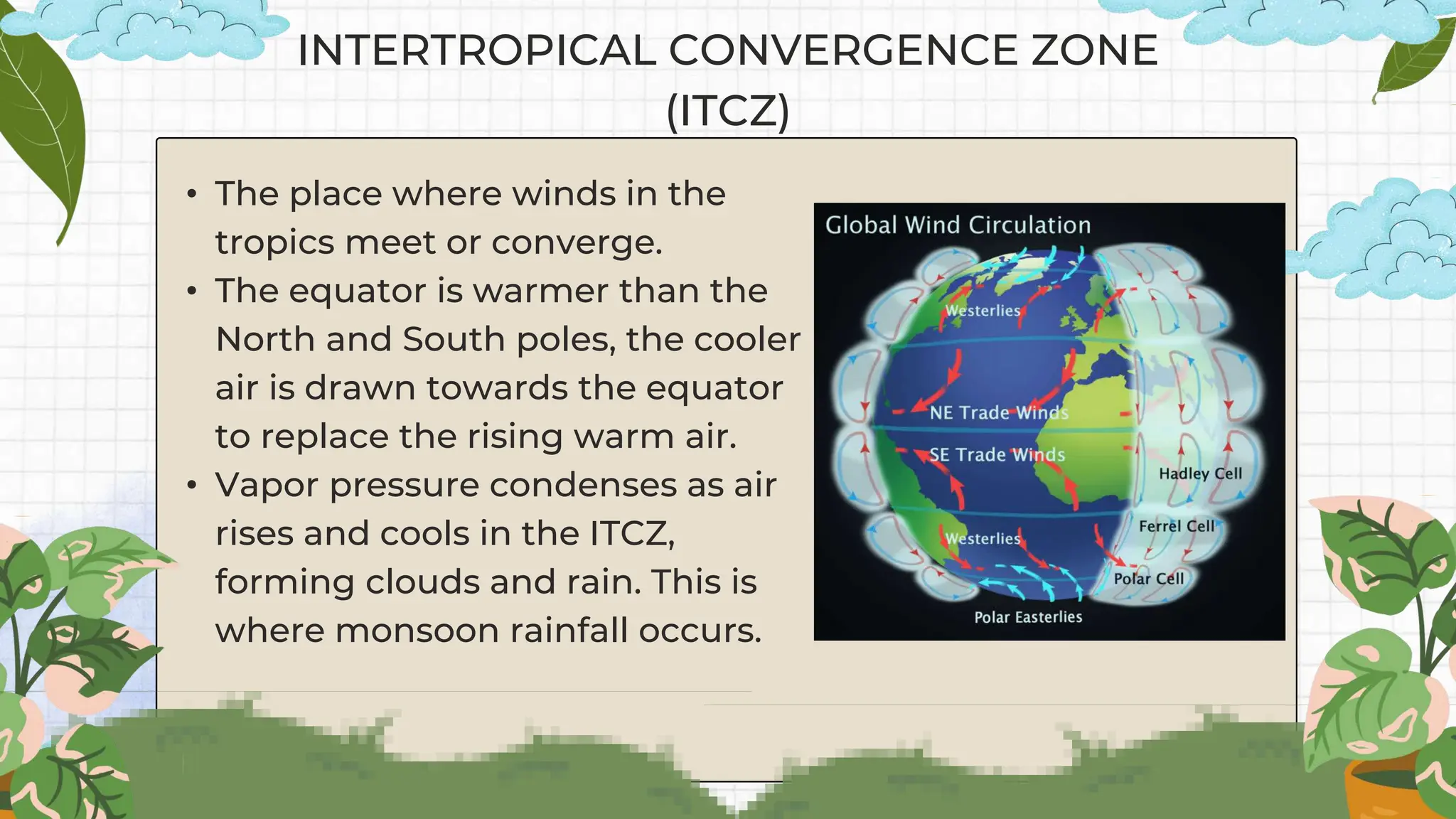 INTERTROPICAL CONVERGENCE ZONE (ITCZ)

• The place where winds in the tropics meet or converge.
• The equator is warmer than the North and South poles, the cooler air is drawn towards the equator to replace the rising warm air.
• Vapor pressure condenses as air rises and cools in the ITCZ, forming clouds and rain. This is where monsoon rainfall occurs.

Global Wind Circulation
Westerlies
NE Trade Winds
SE Trade Winds
Hadley Cell
Ferrel Cell
Westerlies
Polar Cell
Polar Easterlies